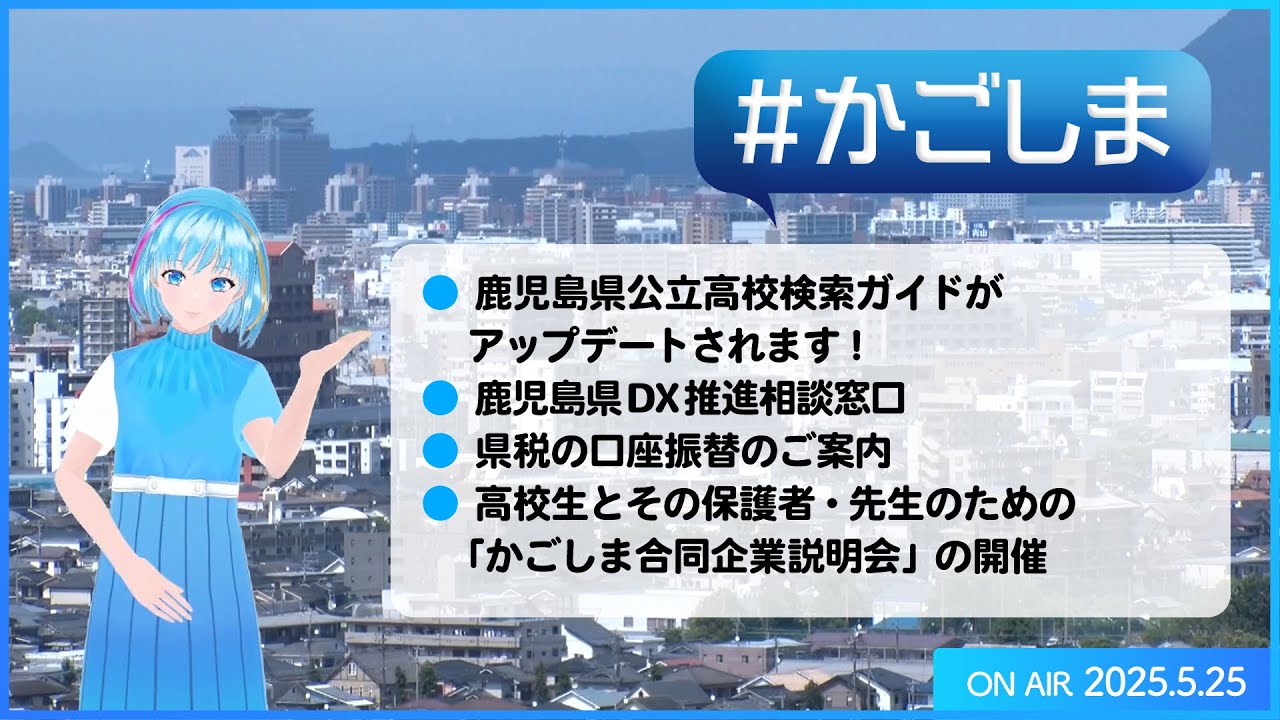 #かごしま

● 鹿児島県公立高校検索ガイドがアップデートされます！
● 鹿児島県DX推進相談窓口
● 県税の口座振替のご案内
● 高校生とその保護者・先生のための「かごしま合同企業説明会」の開催

ON AIR 2025.5.25